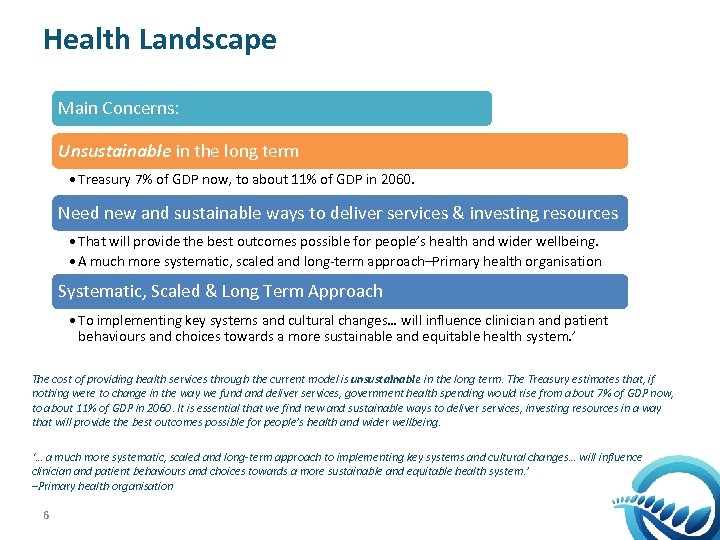 Health Landscape

Main Concerns:

Unsustainable in the long term

• Treasury 7% of GDP now, to about 11% of GDP in 2060.

Need new and sustainable ways to deliver services & investing resources

• That will provide the best outcomes possible for people's health and wider wellbeing.
• A much more systematic, scaled and long-term approach–Primary health organisation

Systematic, Scaled & Long Term Approach

• To implementing key systems and cultural changes… will influence clinician and patient behaviours and choices towards a more sustainable and equitable health system.'

The cost of providing health services through the current model is unsustainable in the long term. The Treasury estimates that, if nothing were to change in the way we fund and deliver services, government health spending would rise from about 7% of GDP now, to about 11% of GDP in 2060. It is essential that we find new and sustainable ways to deliver services, investing resources in a way that will provide the best outcomes possible for people's health and wider wellbeing.

'… a much more systematic, scaled and long-term approach to implementing key systems and cultural changes… will influence clinician and patient behaviours and choices towards a more sustainable and equitable health system.'
–Primary health organisation

6